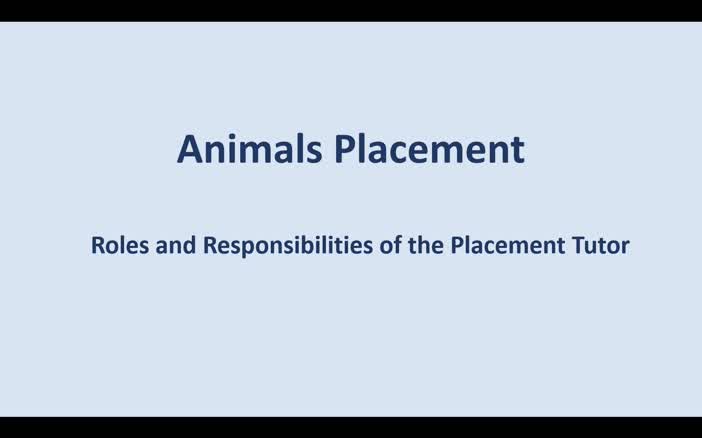 Animals Placement

Roles and Responsibilities of the Placement Tutor